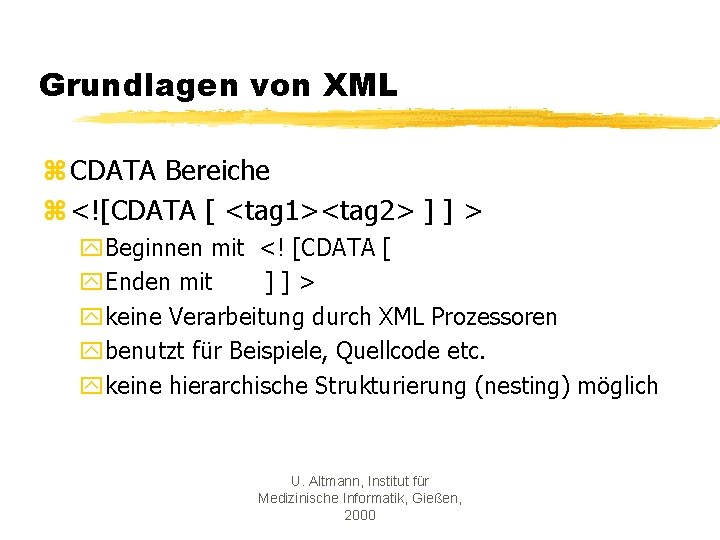 Grundlagen von XML

CDATA Bereiche

<![CDATA [ <tag1><tag2> ] ] >

Beginnen mit <! [CDATA [

Enden mit ] ] >

keine Verarbeitung durch XML Prozessoren

benutzt für Beispiele, Quellcode etc.

keine hierarchische Strukturierung (nesting) möglich

U. Altmann, Institut für Medizinische Informatik, Gießen, 2000